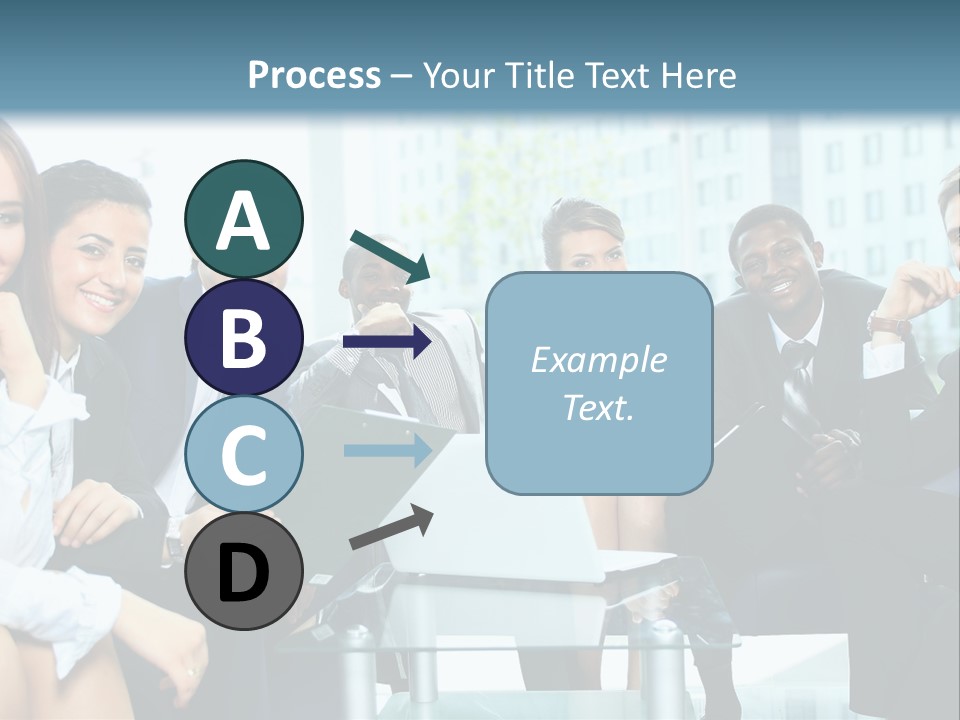 Process – Your Title Text Here

A

B

C

D

Example Text.